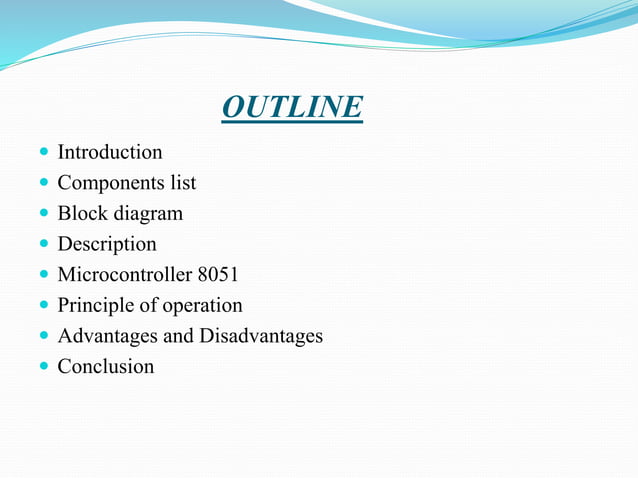 OUTLINE

- Introduction
- Components list
- Block diagram
- Description
- Microcontroller 8051
- Principle of operation
- Advantages and Disadvantages
- Conclusion